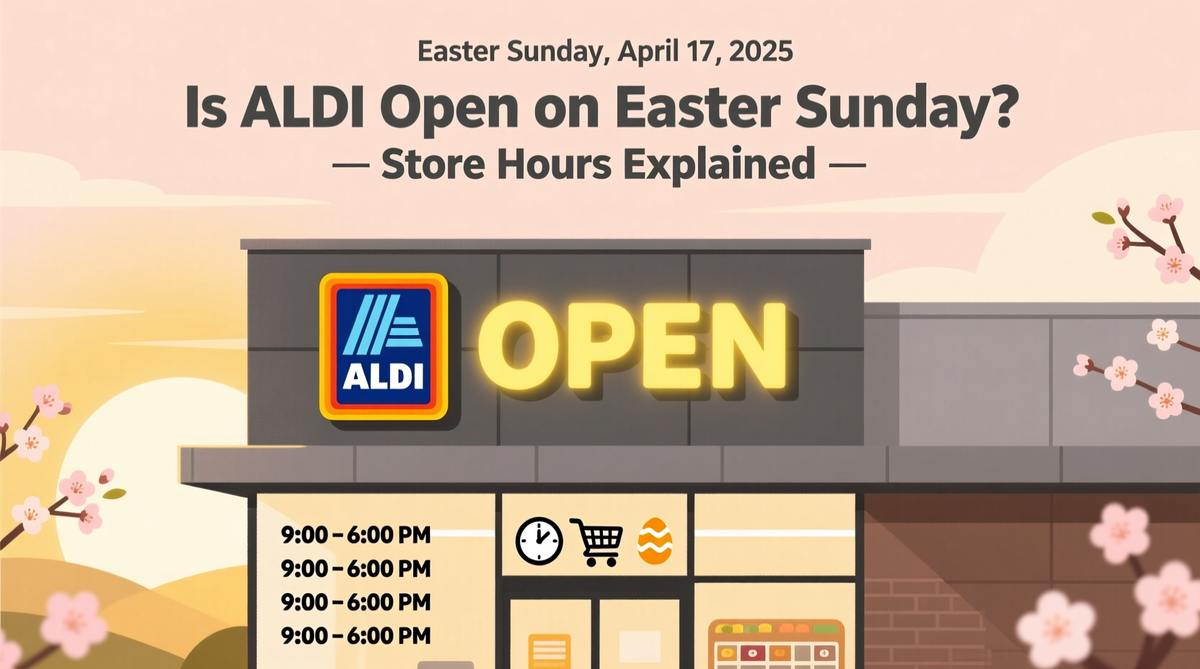 Easter Sunday, April 17, 2025

Is ALDI Open on Easter Sunday?

— Store Hours Explained —

ALDI

OPEN

9:00 – 6:00 PM
9:00 – 6:00 PM
9:00 – 6:00 PM
9:00 – 6:00 PM